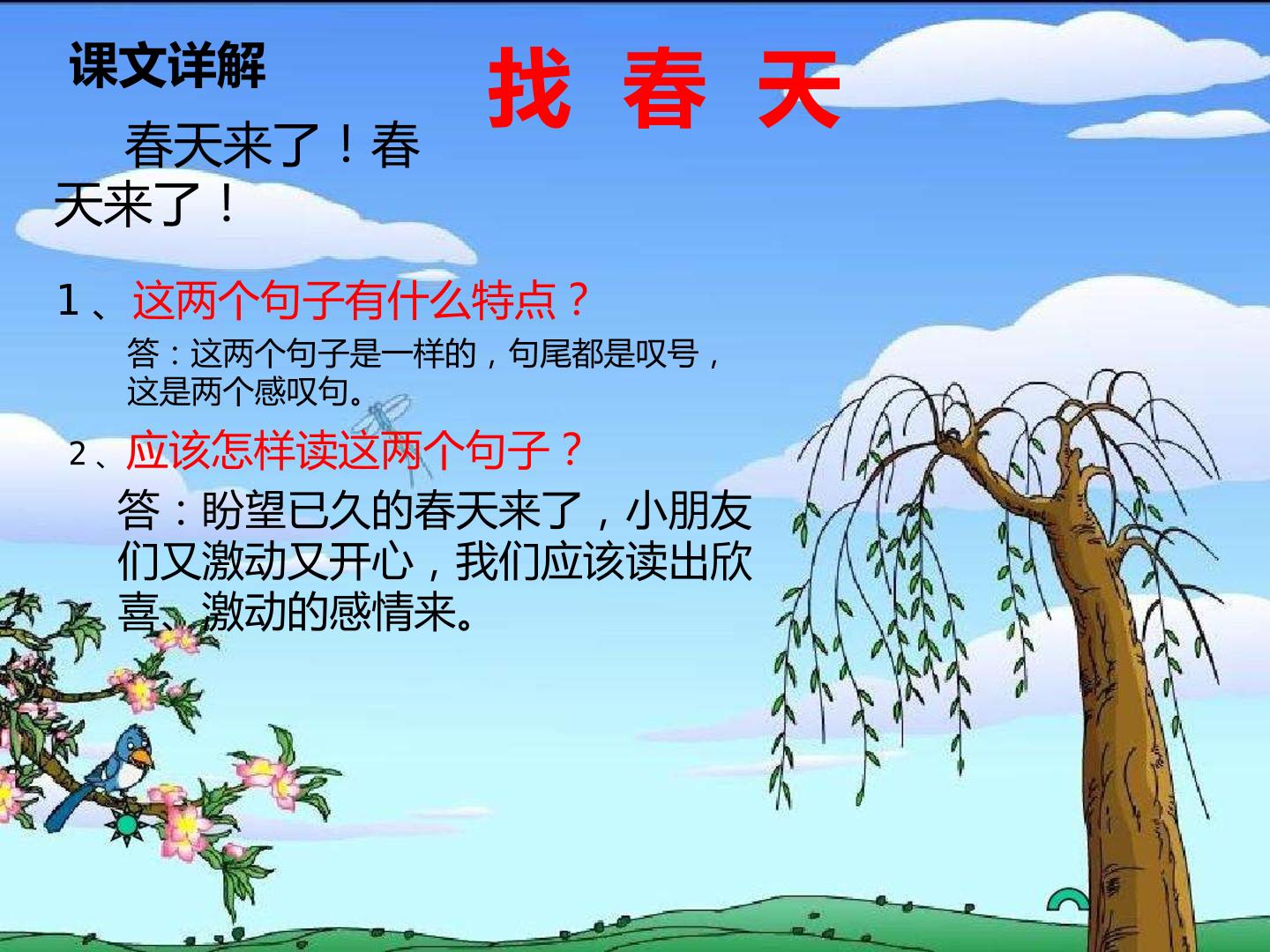 课文详解

找 春 天

春天来了！春天来了！

1、这两个句子有什么特点？

答：这两个句子是一样的，句尾都是叹号，这是两个感叹句。

2、应该怎样读这两个句子？

答：盼望已久的春天来了，小朋友们又激动又开心，我们应该读出欣喜、激动的感情来。